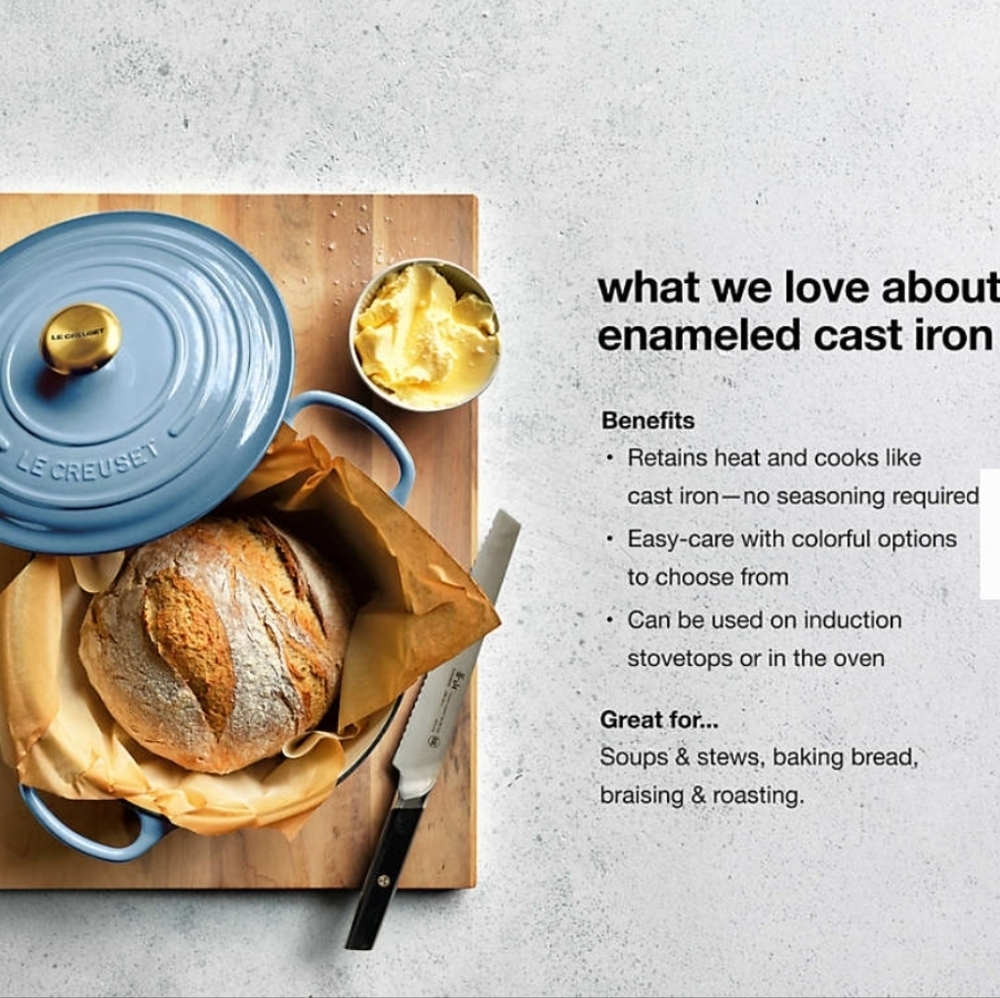 LE CREUSET

LE CREUSET

what we love about enameled cast iron

Benefits
• Retains heat and cooks like cast iron—no seasoning required
• Easy-care with colorful options to choose from
• Can be used on induction stovetops or in the oven

Great for...
Soups & stews, baking bread, braising & roasting.